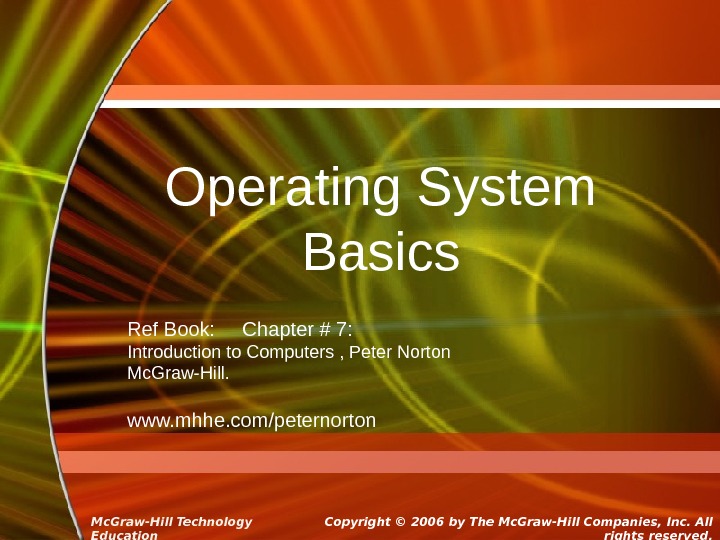 Operating System Basics

Ref Book: Chapter # 7:
Introduction to Computers , Peter Norton
McGraw-Hill.

www.mhhe.com/peternorton

McGraw-Hill Technology Education

Copyright © 2006 by The McGraw-Hill Companies, Inc. All rights reserved.